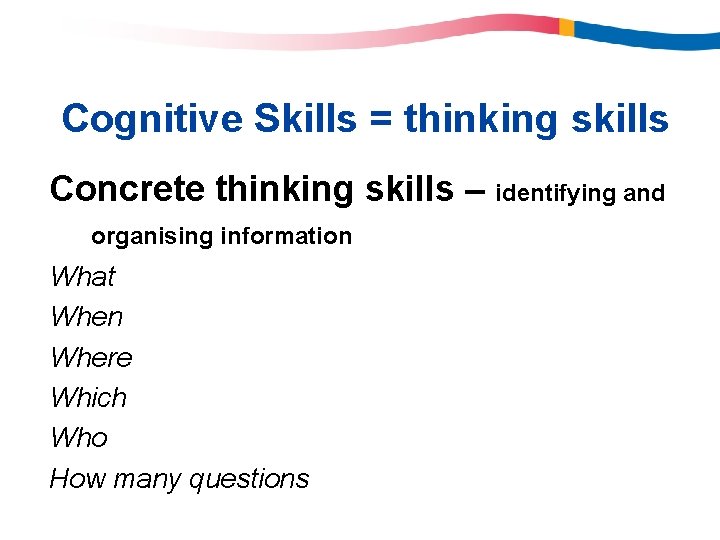 Cognitive Skills = thinking skills

Concrete thinking skills – identifying and organising information

What
When
Where
Which
Who
How many questions